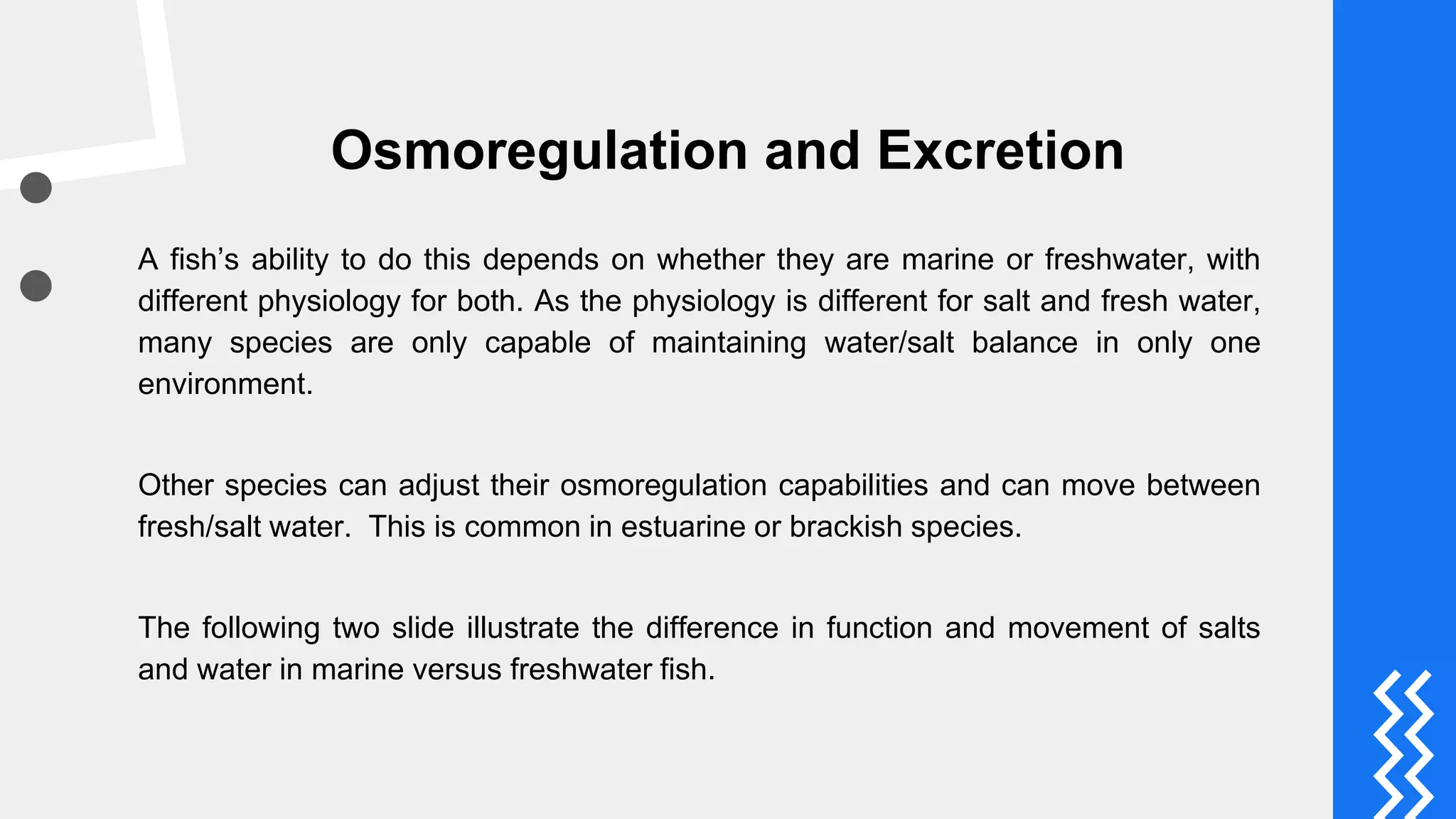 Osmoregulation and Excretion

A fish’s ability to do this depends on whether they are marine or freshwater, with different physiology for both. As the physiology is different for salt and fresh water, many species are only capable of maintaining water/salt balance in only one environment.

Other species can adjust their osmoregulation capabilities and can move between fresh/salt water.  This is common in estuarine or brackish species.

The following two slide illustrate the difference in function and movement of salts and water in marine versus freshwater fish.